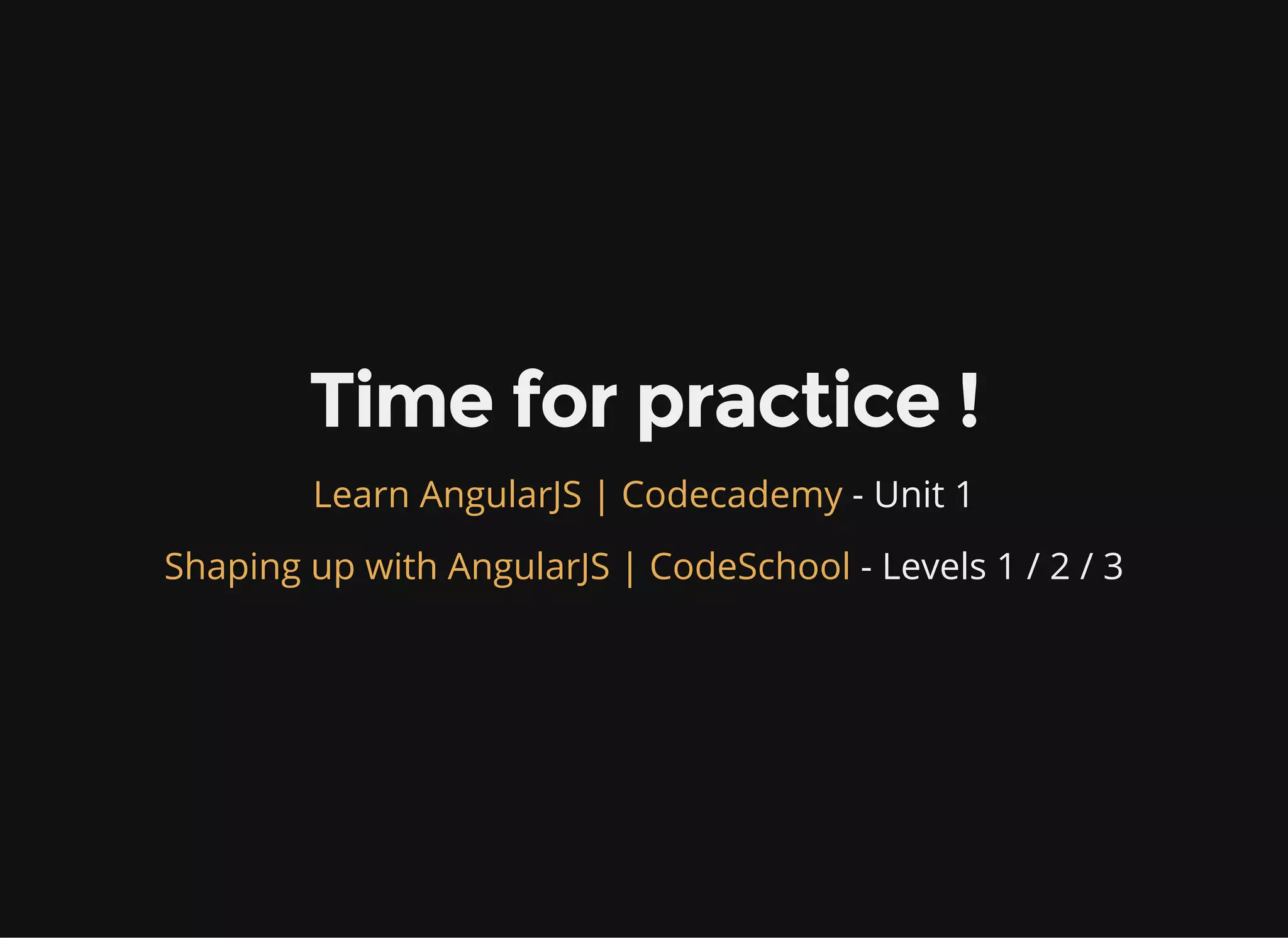 Time for practice !

Learn AngularJS | Codecademy - Unit 1

Shaping up with AngularJS | CodeSchool - Levels 1 / 2 / 3